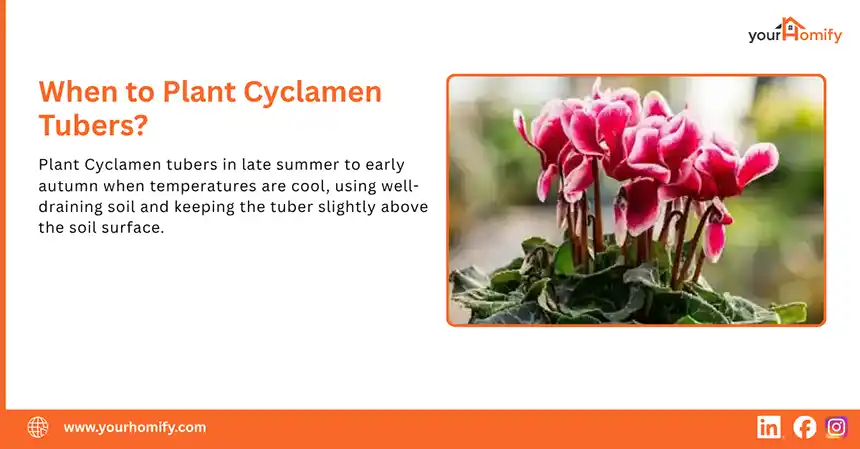 yourHomify

When to Plant Cyclamen Tubers?

Plant Cyclamen tubers in late summer to early autumn when temperatures are cool, using well-draining soil and keeping the tuber slightly above the soil surface.

www.yourhomify.com